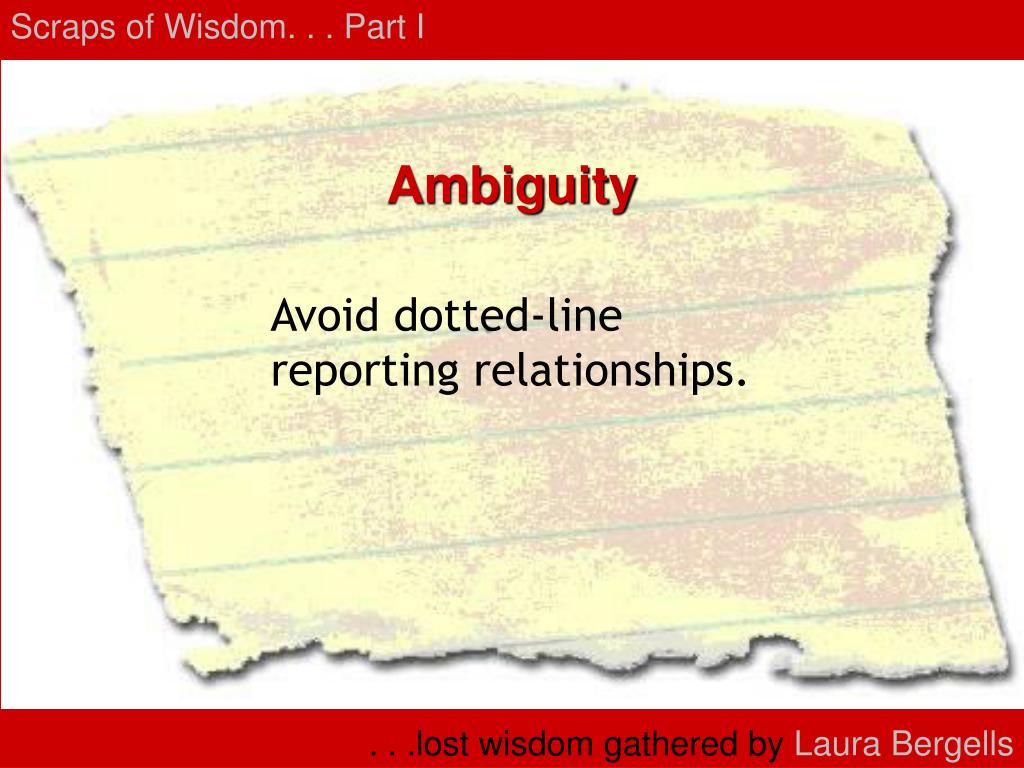 Scraps of Wisdom. . . Part I

Ambiguity

Avoid dotted-line reporting relationships.

. . .lost wisdom gathered by Laura Bergells